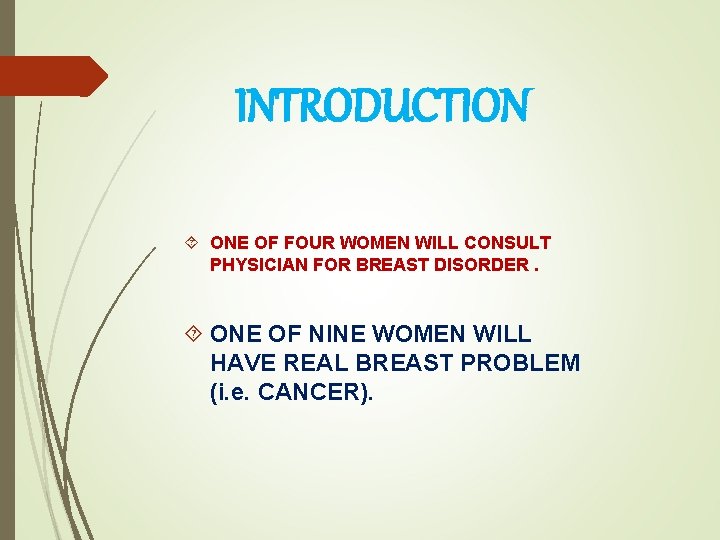 INTRODUCTION

ONE OF FOUR WOMEN WILL CONSULT PHYSICIAN FOR BREAST DISORDER .

ONE OF NINE WOMEN WILL HAVE REAL BREAST PROBLEM (i.e. CANCER).